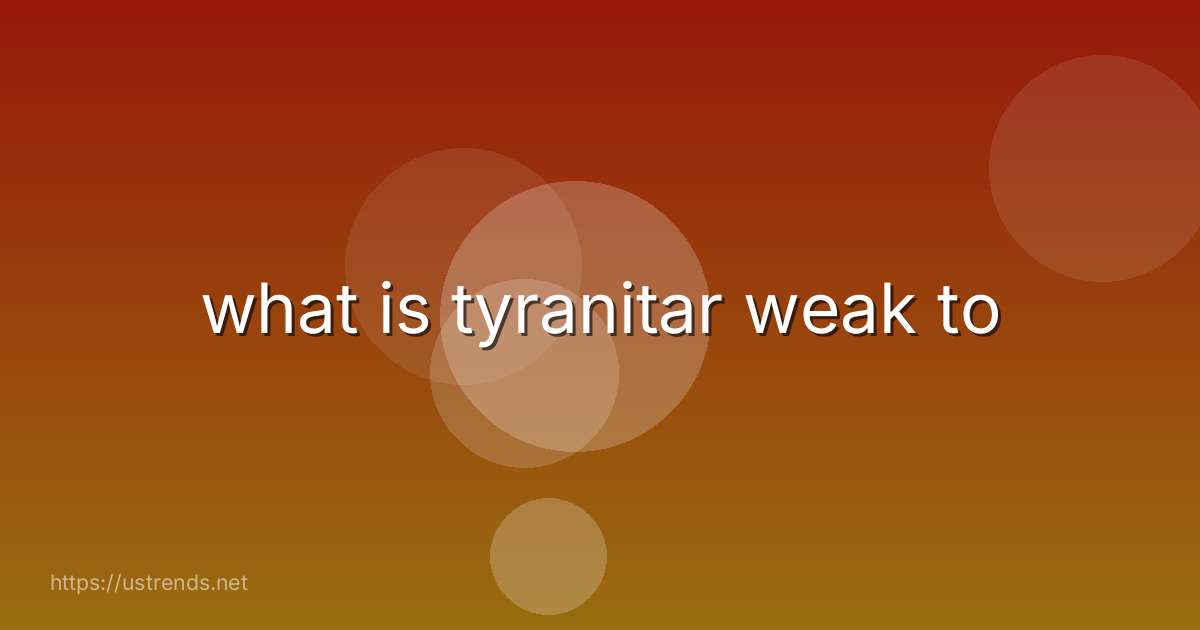 what is tyranitar weak to

https://ustrends.net